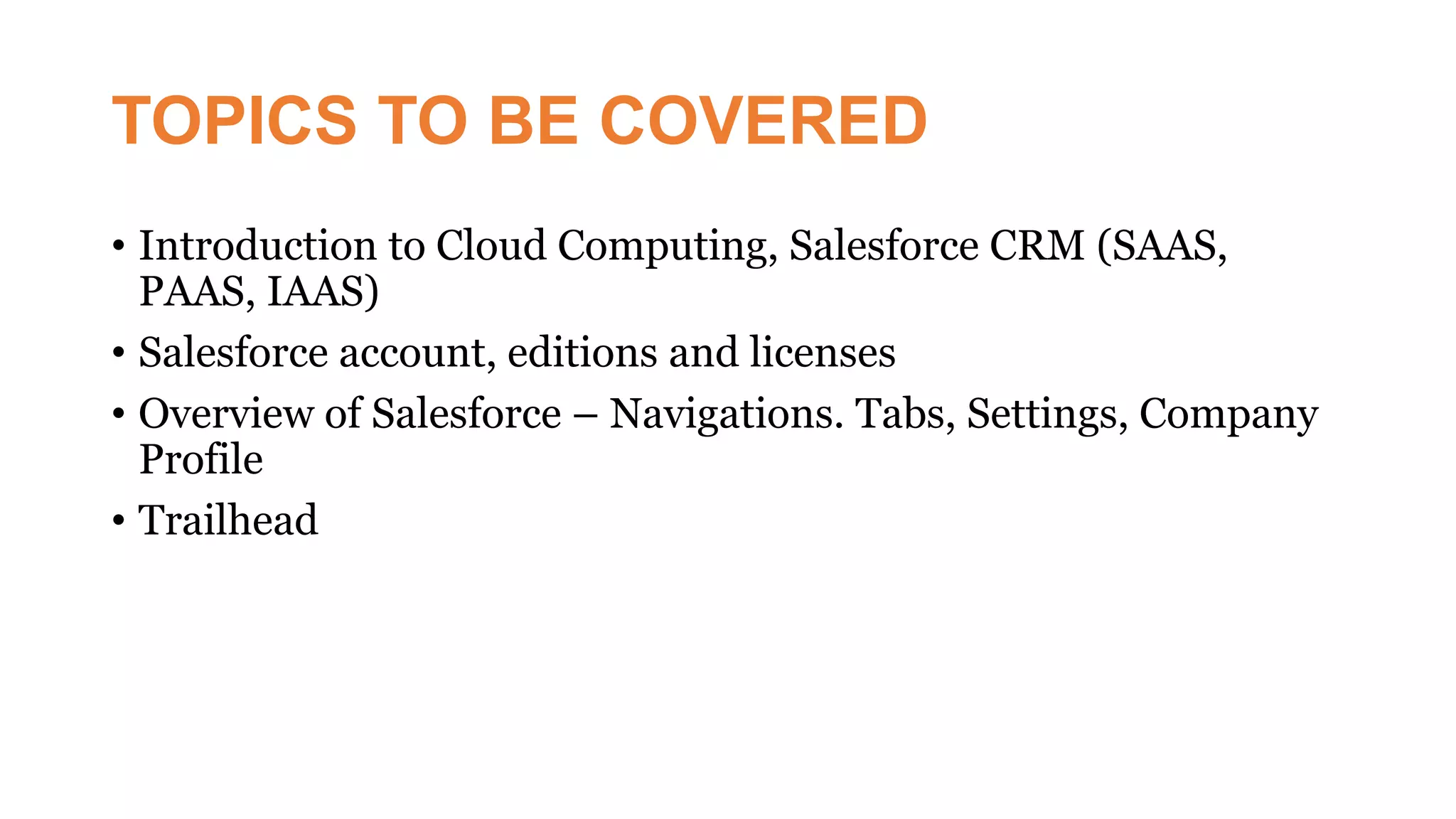 TOPICS TO BE COVERED

• Introduction to Cloud Computing, Salesforce CRM (SAAS, PAAS, IAAS)

• Salesforce account, editions and licenses

• Overview of Salesforce – Navigations. Tabs, Settings, Company Profile

• Trailhead